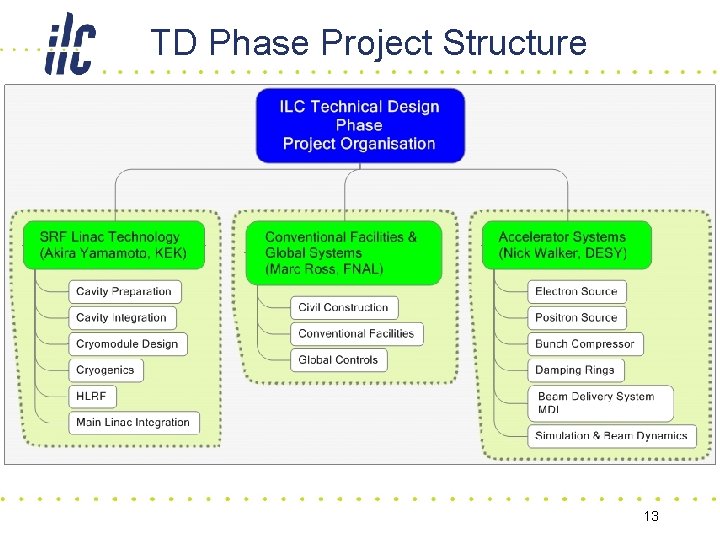 ilc

TD Phase Project Structure

ILC Technical Design Phase Project Organisation

SRF Linac Technology (Akira Yamamoto, KEK)

Cavity Preparation

Cavity Integration

Cryomodule Design

Cryogenics

HLRF

Main Linac Integration

Conventional Facilities & Global Systems (Marc Ross, FNAL)

Civil Construction

Conventional Facilities

Global Controls

Accelerator Systems (Nick Walker, DESY)

Electron Source

Positron Source

Bunch Compressor

Damping Rings

Beam Delivery System MDI

Simulation & Beam Dynamics

13